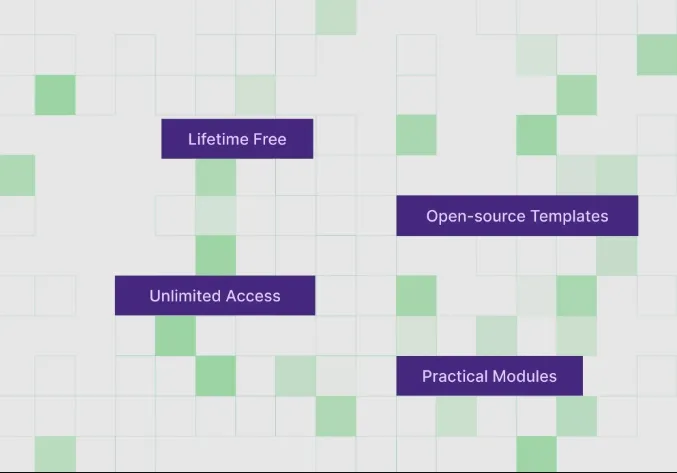 Lifetime Free

Open-source Templates

Unlimited Access

Practical Modules